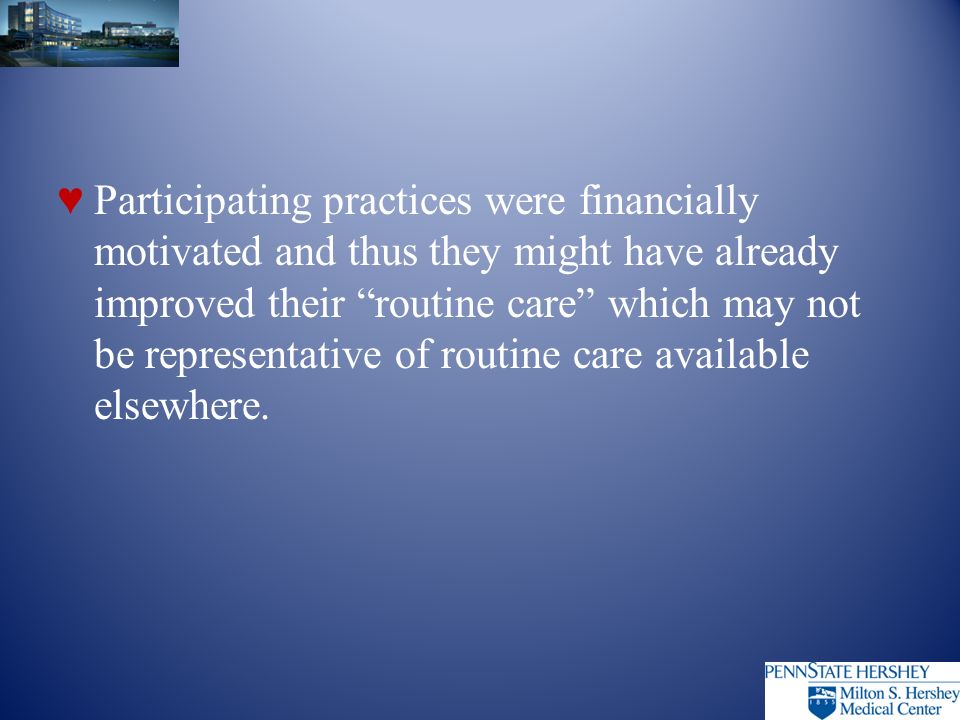 ♥ Participating practices were financially motivated and thus they might have already improved their “routine care” which may not be representative of routine care available elsewhere.

PENNSTATE HERSHEY
1855
Milton S. Hershey Medical Center